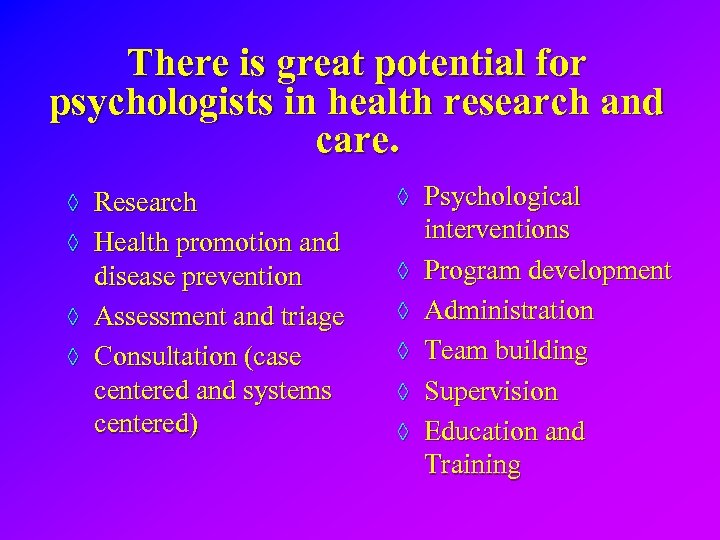 There is great potential for psychologists in health research and care.

◊ Research
◊ Health promotion and disease prevention
◊ Assessment and triage
◊ Consultation (case centered and systems centered)

◊ Psychological interventions
◊ Program development
◊ Administration
◊ Team building
◊ Supervision
◊ Education and Training